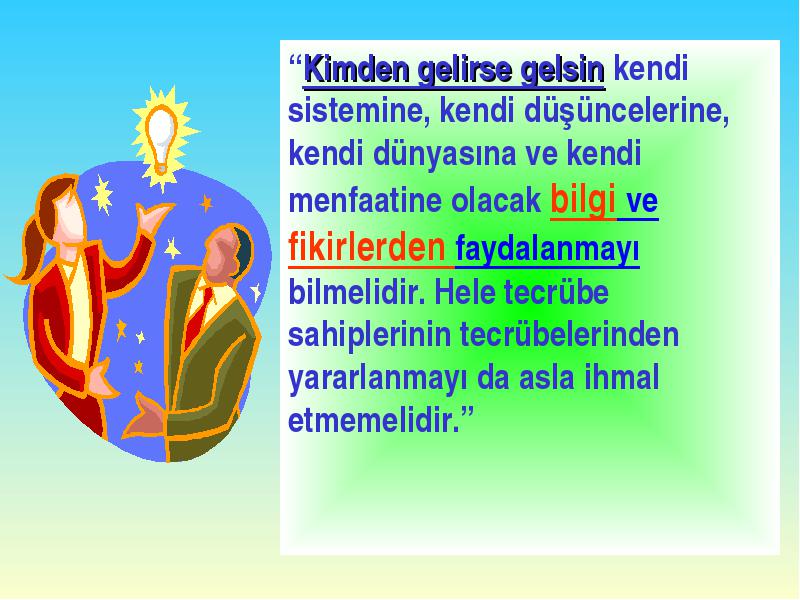 “Kimden gelirse gelsin kendi sistemine, kendi düşüncelerine, kendi dünyasına ve kendi menfaatine olacak bilgi ve fikirlerden faydalanmayı bilmelidir. Hele tecrübe sahiplerinin tecrübelerinden yararlanmayı da asla ihmal etmemelidir.”